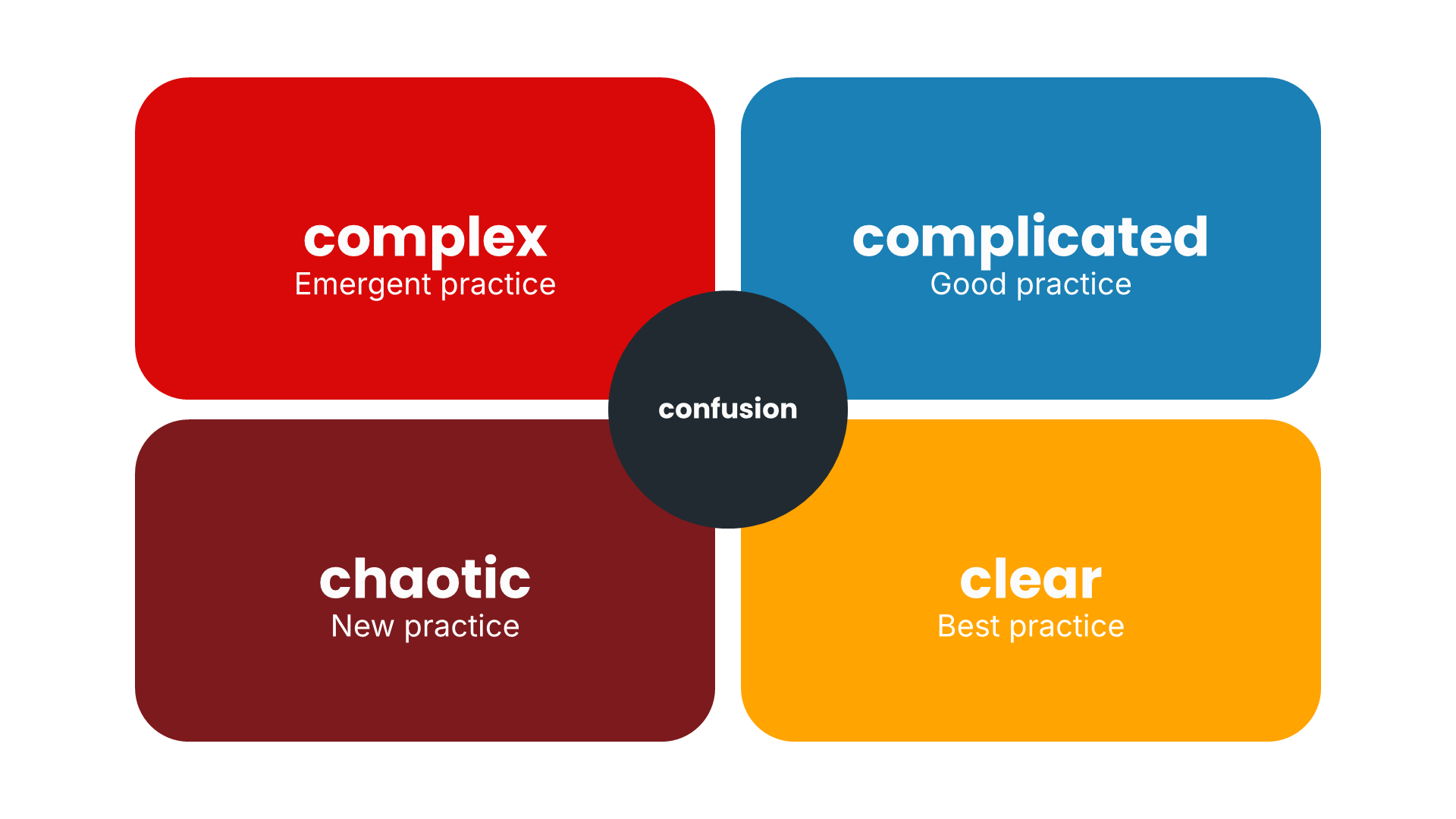 complex
Emergent practice

complicated
Good practice

confusion

chaotic
New practice

clear
Best practice